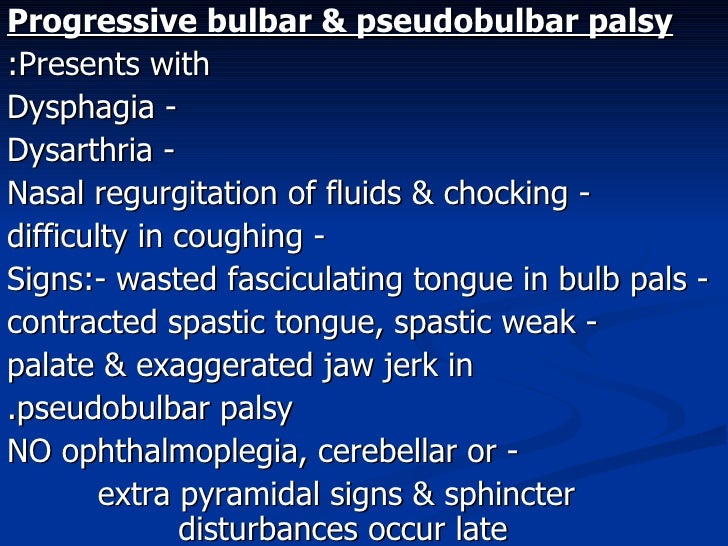 Progressive bulbar & pseudobulbar palsy
:Presents with
Dysphagia -
Dysarthria -
Nasal regurgitation of fluids & chocking -
difficulty in coughing -
Signs:- wasted fasciculating tongue in bulb pals -
contracted spastic tongue, spastic weak -
palate & exaggerated jaw jerk in
.pseudobulbar palsy
NO ophthalmoplegia, cerebellar or -
extra pyramidal signs & sphincter disturbances occur late